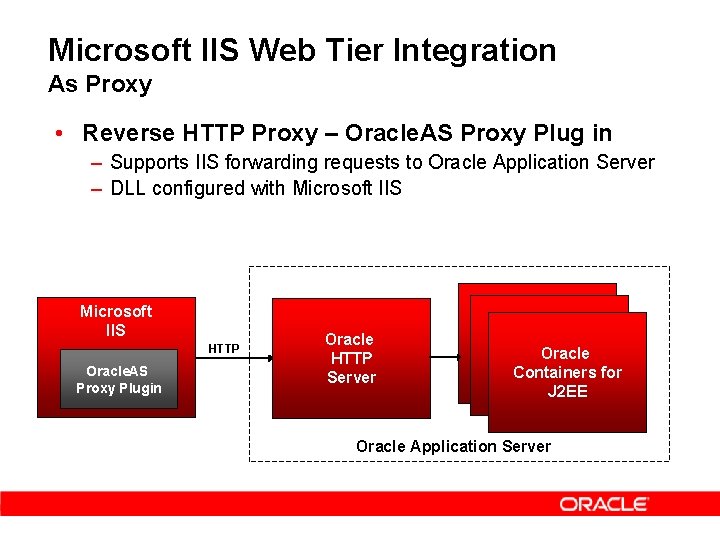 Microsoft IIS Web Tier Integration
As Proxy

• Reverse HTTP Proxy – OracleAS Proxy Plug in
– Supports IIS forwarding requests to Oracle Application Server
– DLL configured with Microsoft IIS

Microsoft IIS

OracleAS Proxy Plugin

HTTP

Oracle HTTP Server

Oracle Containers for J2EE

Oracle Application Server

ORACLE